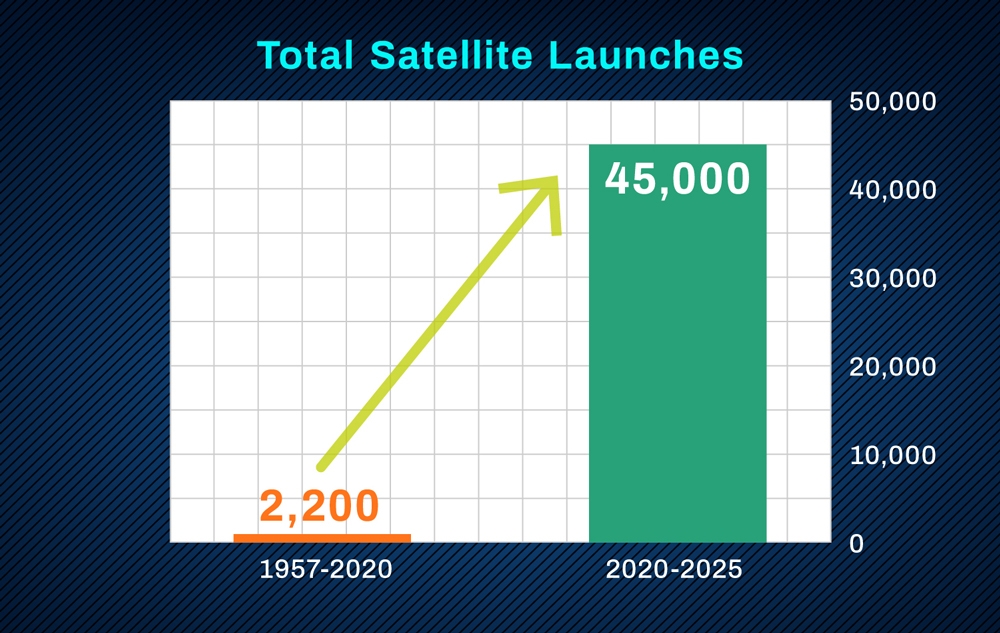 Total Satellite Launches

50,000
40,000
30,000
20,000
10,000
0

45,000

2,200

1957-2020

2020-2025